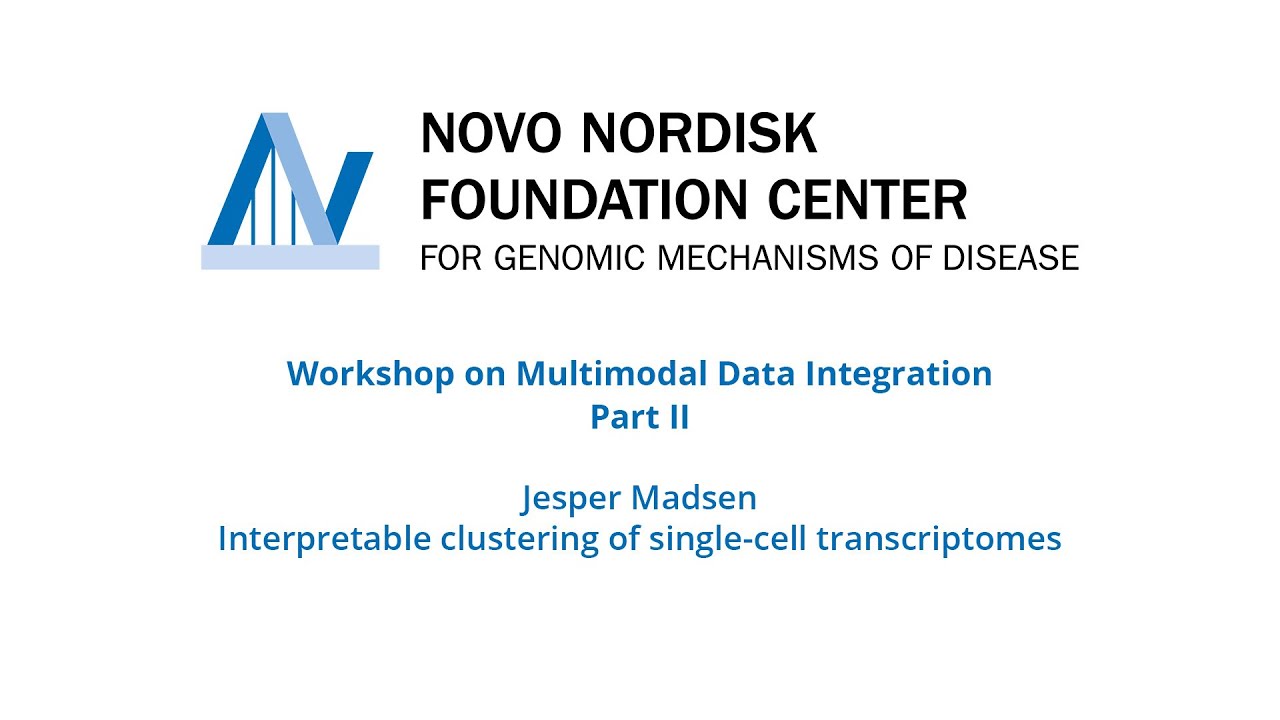 NOVO NORDISK
FOUNDATION CENTER
FOR GENOMIC MECHANISMS OF DISEASE

Workshop on Multimodal Data Integration
Part II

Jesper Madsen
Interpretable clustering of single-cell transcriptomes